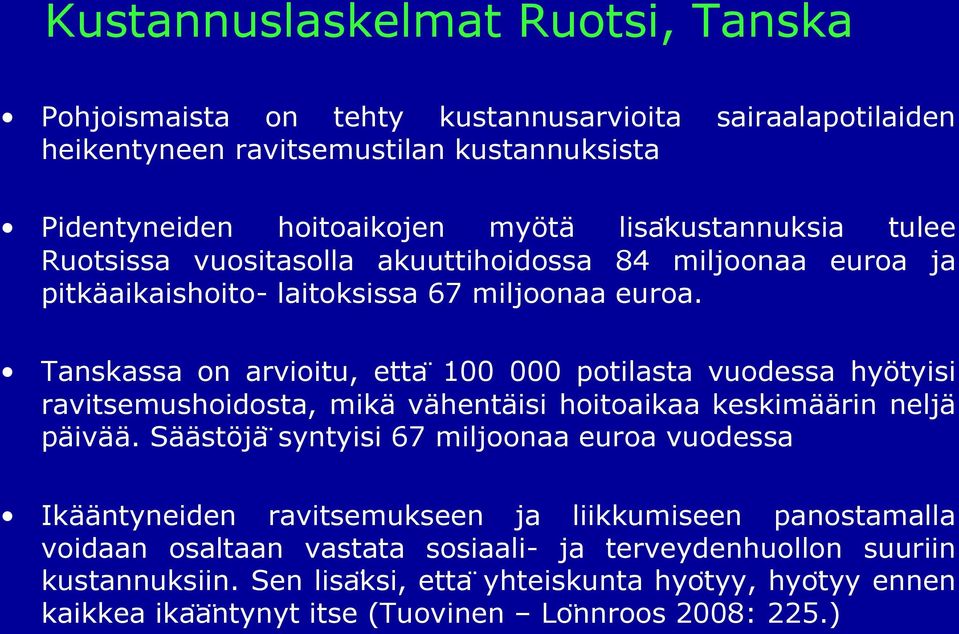 Kustannuslaskelmat Ruotsi, Tanska

• Pohjoismaista on tehty kustannusarvioita sairaalapotilaiden heikentyneen ravitsemustilan kustannuksista

• Pidentyneiden hoitoaikojen myötä lisäkustannuksia tulee Ruotsissa vuositasolla akuuttihoidossa 84 miljoonaa euroa ja pitkäaikaishoito- laitoksissa 67 miljoonaa euroa.

• Tanskassa on arvioitu, että 100 000 potilasta vuodessa hyötyisi ravitsemushoidosta, mikä vähentäisi hoitoaikaa keskimäärin neljä päivää. Säästöjä syntyisi 67 miljoonaa euroa vuodessa

• Ikääntyneiden ravitsemukseen ja liikkumiseen panostamalla voidaan osaltaan vastata sosiaali- ja terveydenhuollon suuriin kustannuksiin. Sen lisäksi, että yhteiskunta hyötyy, hyötyy ennen kaikkea ikääntynyt itse (Tuovinen – Lönnroos 2008: 225.)